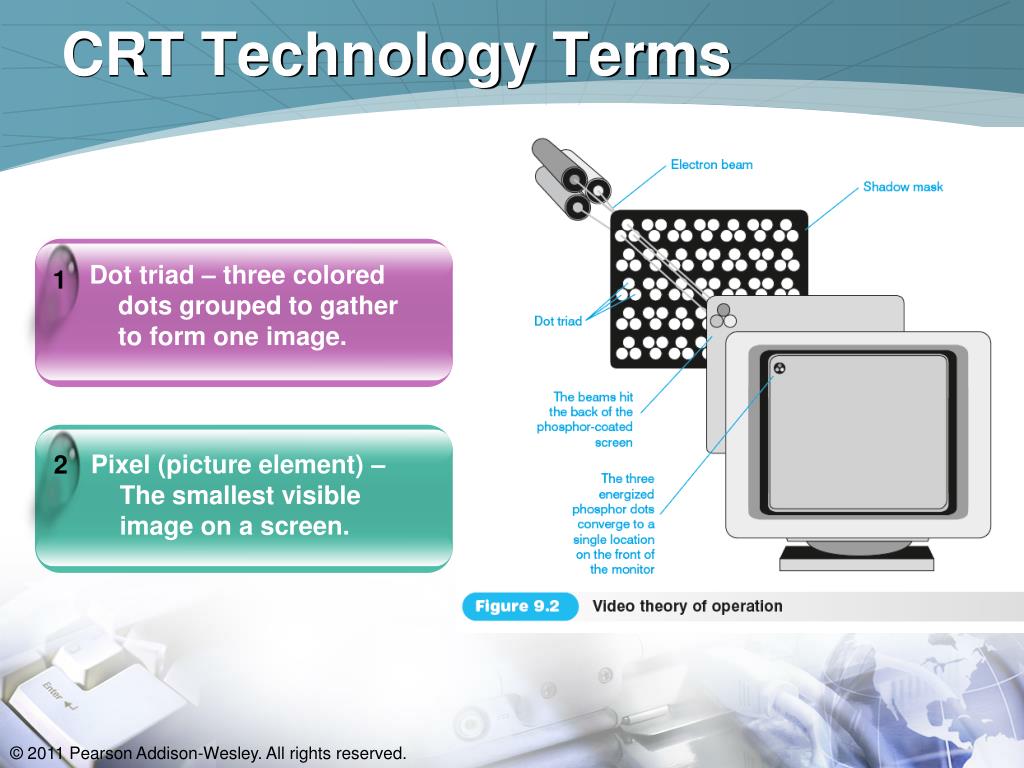 CRT Technology Terms

1 Dot triad – three colored dots grouped to gather to form one image.

2 Pixel (picture element) – The smallest visible image on a screen.

Electron beam

Shadow mask

Dot triad

The beams hit the back of the phosphor-coated screen

The three energized phosphor dots converge to a single location on the front of the monitor

Figure 9.2 Video theory of operation

Enter

© 2011 Pearson Addison-Wesley. All rights reserved.